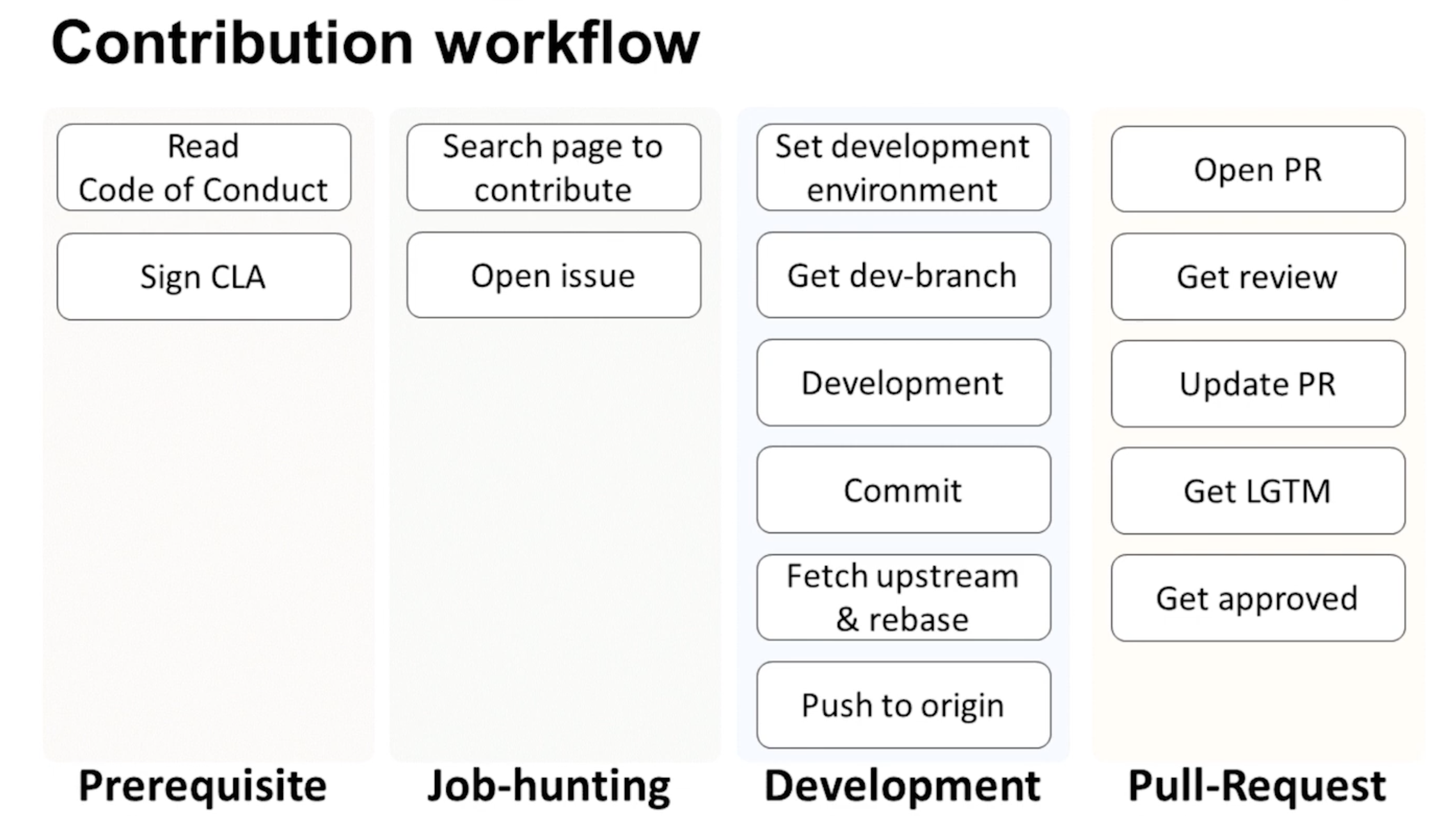 Contribution workflow

Read Code of Conduct

Sign CLA

Prerequisite

Search page to contribute

Open issue

Job-hunting

Set development environment

Get dev-branch

Development

Commit

Fetch upstream & rebase

Push to origin

Development

Open PR

Get review

Update PR

Get LGTM

Get approved

Pull-Request